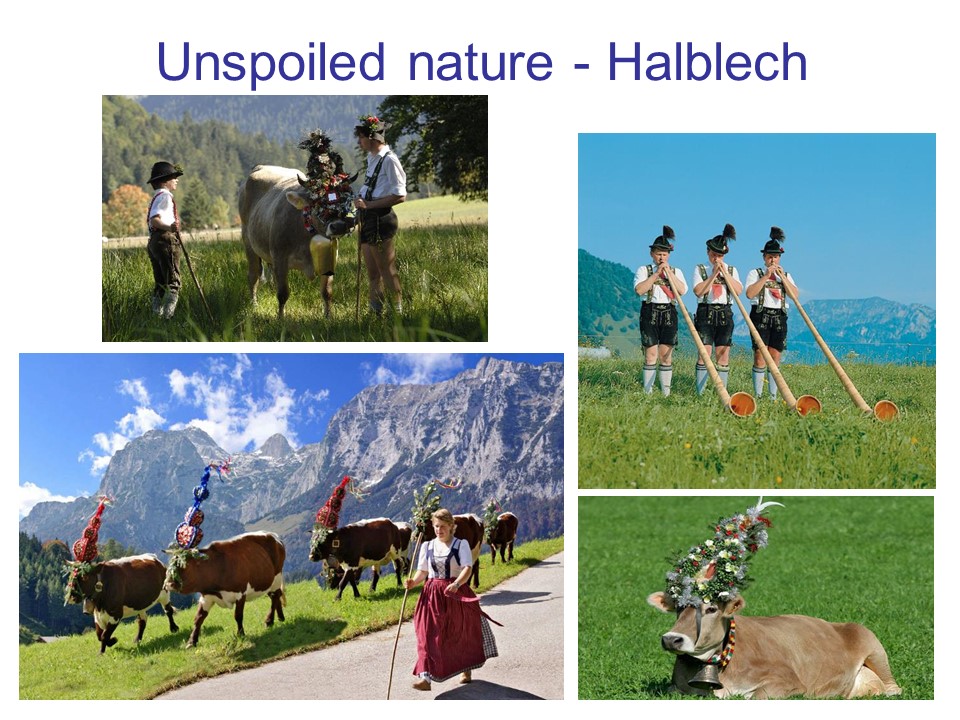 Unspoiled nature - Halblech